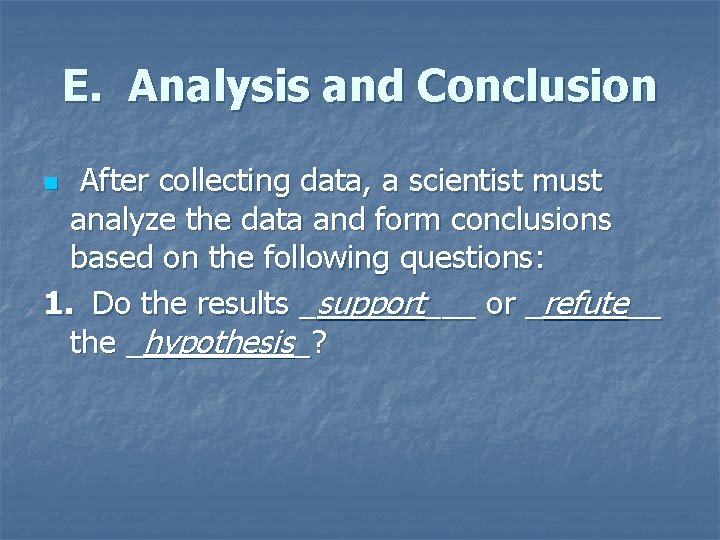 E. Analysis and Conclusion

After collecting data, a scientist must analyze the data and form conclusions based on the following questions:

1. Do the results _support___ or _refute__ the _hypothesis_?